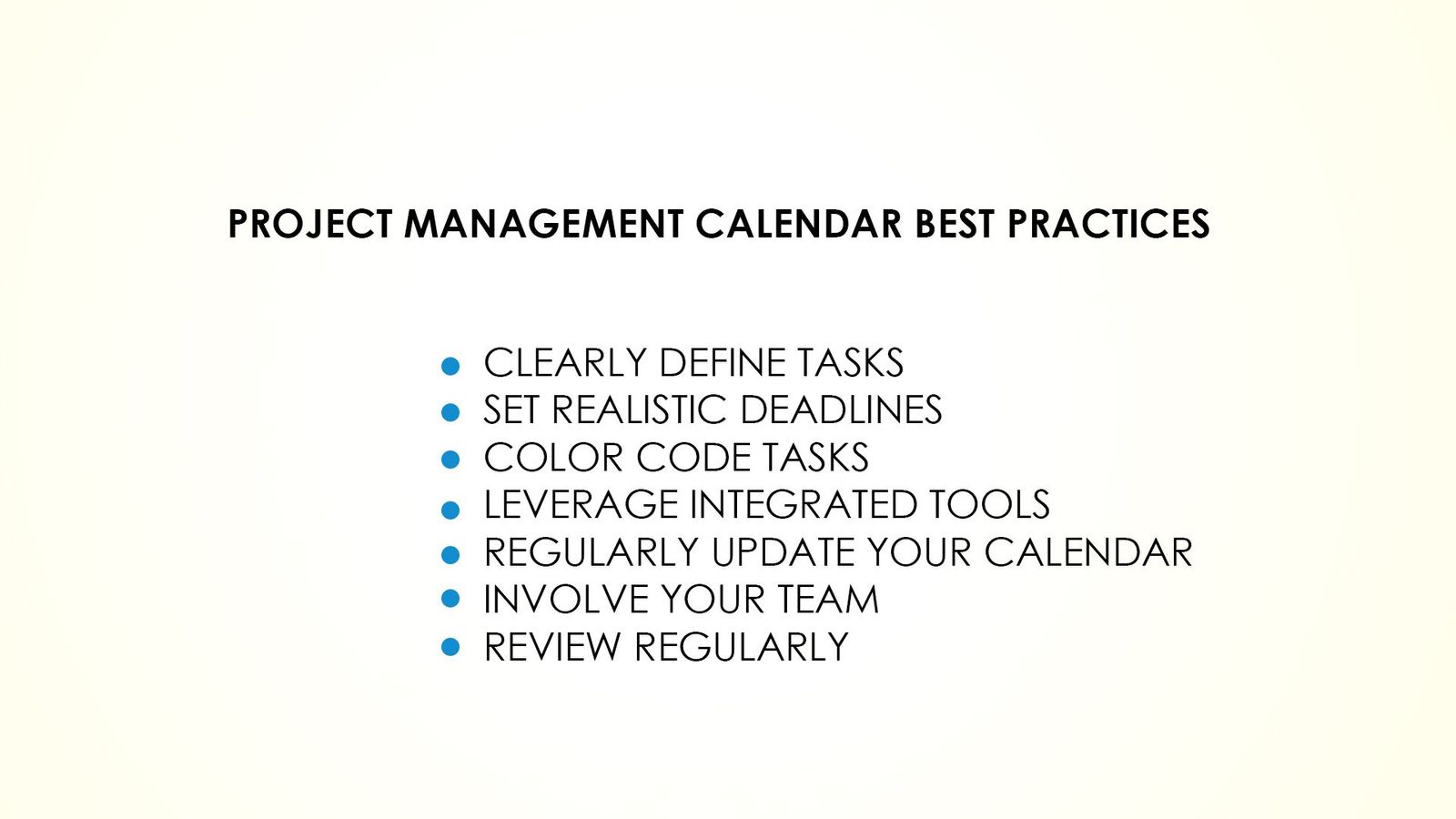 PROJECT MANAGEMENT CALENDAR BEST PRACTICES

- CLEARLY DEFINE TASKS
- SET REALISTIC DEADLINES
- COLOR CODE TASKS
- LEVERAGE INTEGRATED TOOLS
- REGULARLY UPDATE YOUR CALENDAR
- INVOLVE YOUR TEAM
- REVIEW REGULARLY